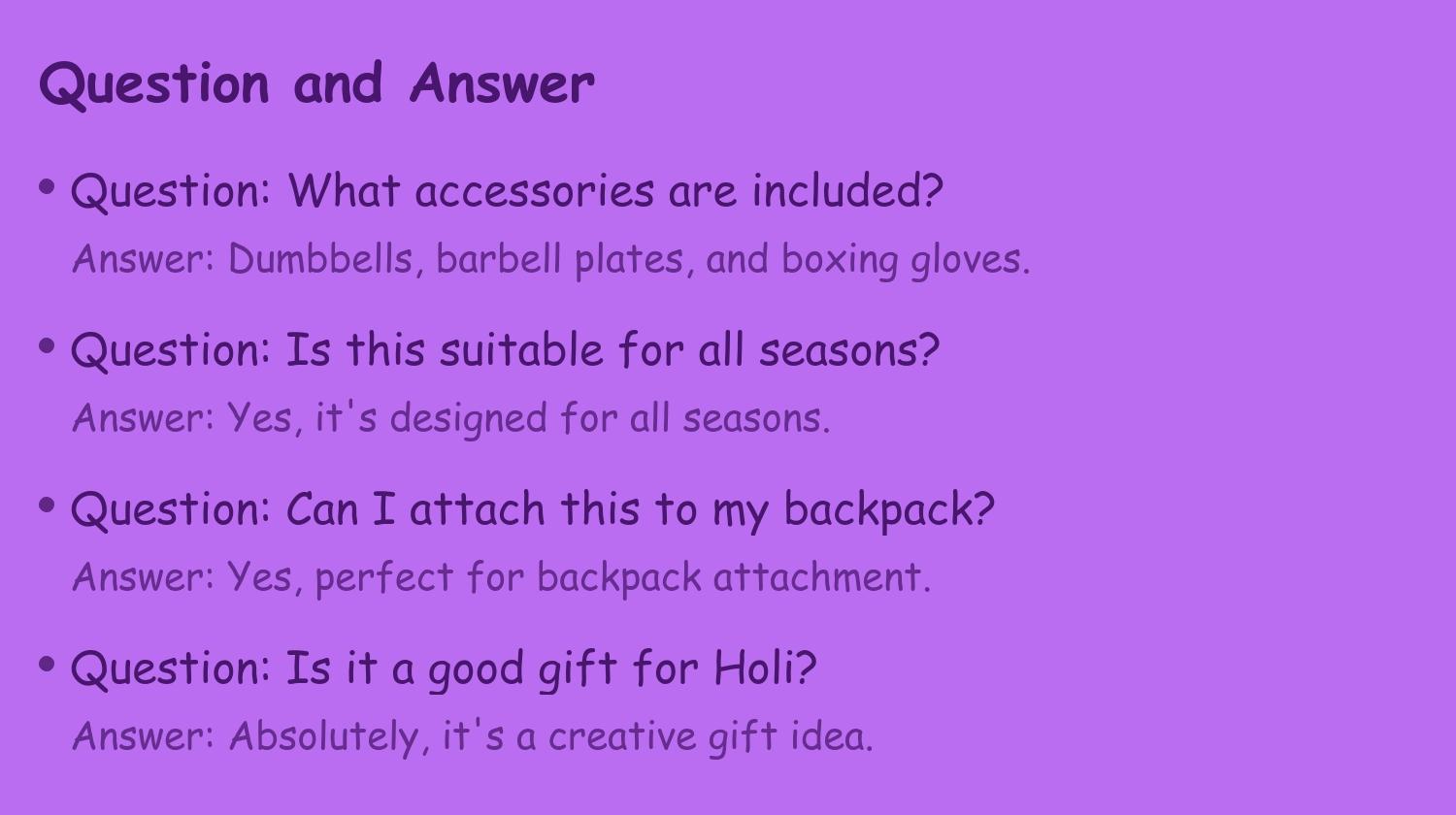 Question and Answer

• Question: What accessories are included?
Answer: Dumbbells, barbell plates, and boxing gloves.

• Question: Is this suitable for all seasons?
Answer: Yes, it's designed for all seasons.

• Question: Can I attach this to my backpack?
Answer: Yes, perfect for backpack attachment.

• Question: Is it a good gift for Holi?
Answer: Absolutely, it's a creative gift idea.